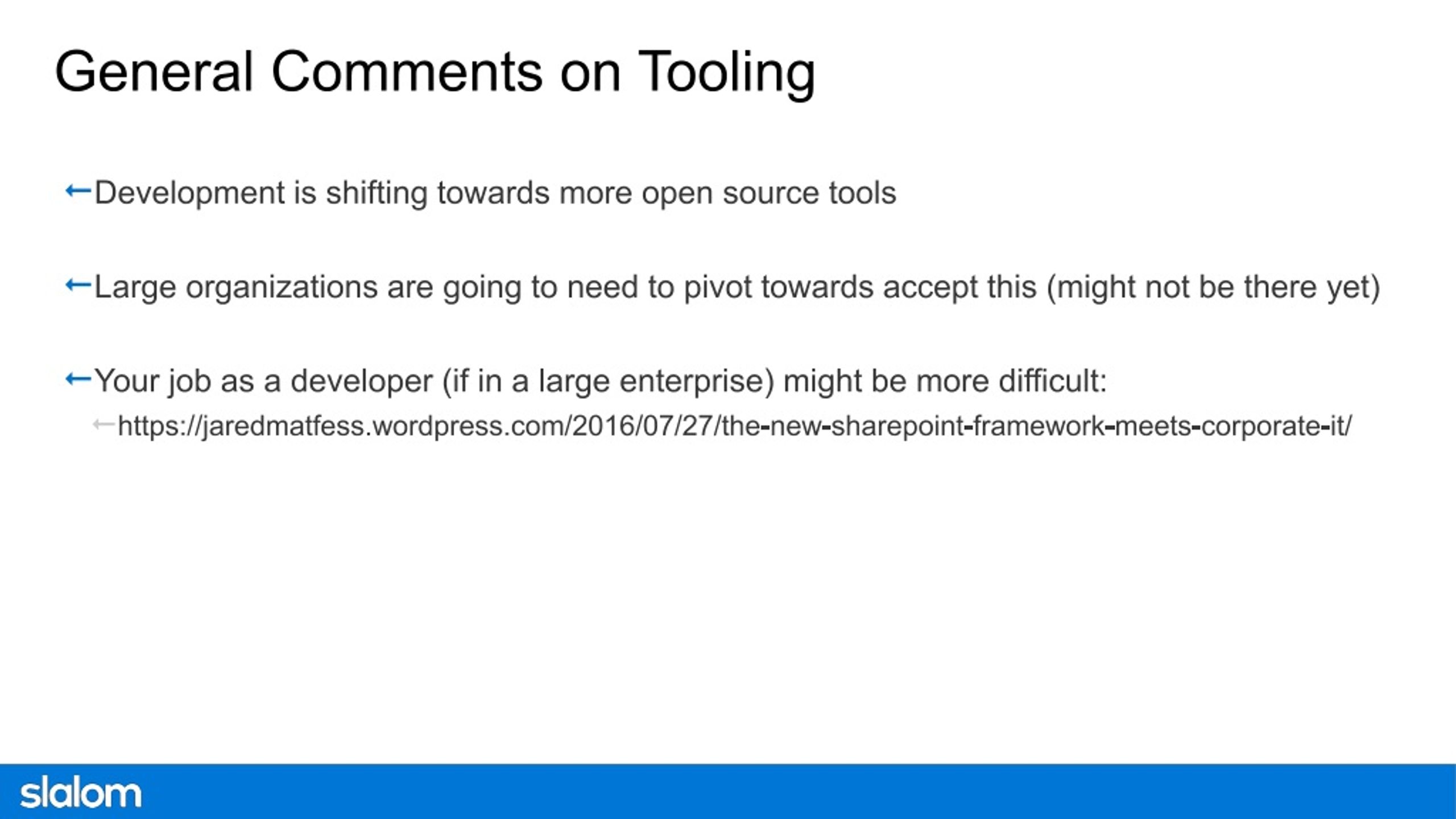 General Comments on Tooling

←Development is shifting towards more open source tools

←Large organizations are going to need to pivot towards accept this (might not be there yet)

←Your job as a developer (if in a large enterprise) might be more difficult:

←https://jaredmatfess.wordpress.com/2016/07/27/the-new-sharepoint-framework-meets-corporate-it/

slalom